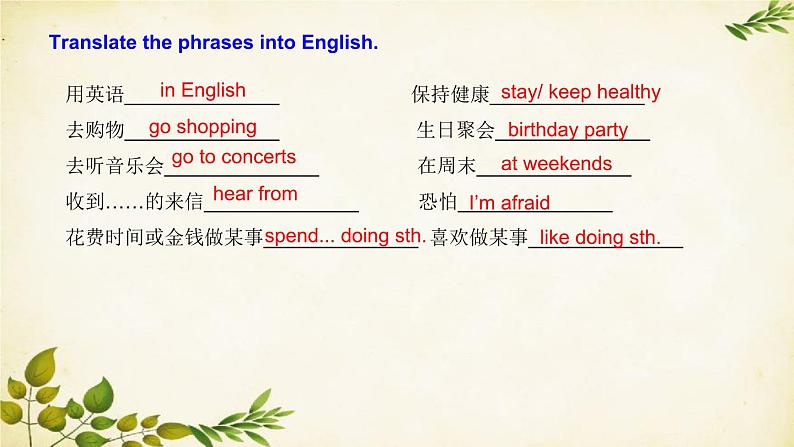 Translate the phrases into English.

用英语 in English

去购物 go shopping

去听音乐会 go to concerts

收到……的来信 hear from

花费时间或金钱做某事 spend... doing sth.

保持健康 stay/ keep healthy

生日聚会 birthday party

在周末 at weekends

恐怕 I'm afraid

喜欢做某事 like doing sth.